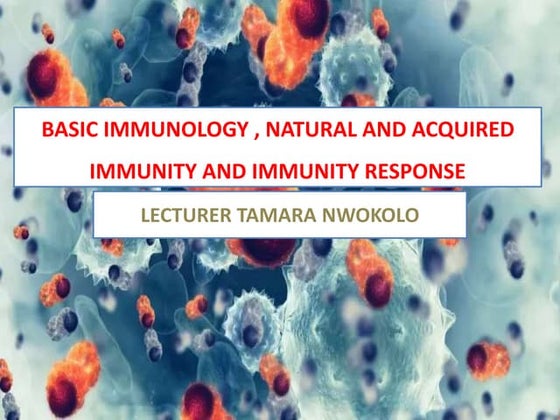 BASIC IMMUNOLOGY , NATURAL AND ACQUIRED IMMUNITY AND IMMUNITY RESPONSE

LECTURER TAMARA NWOKOLO